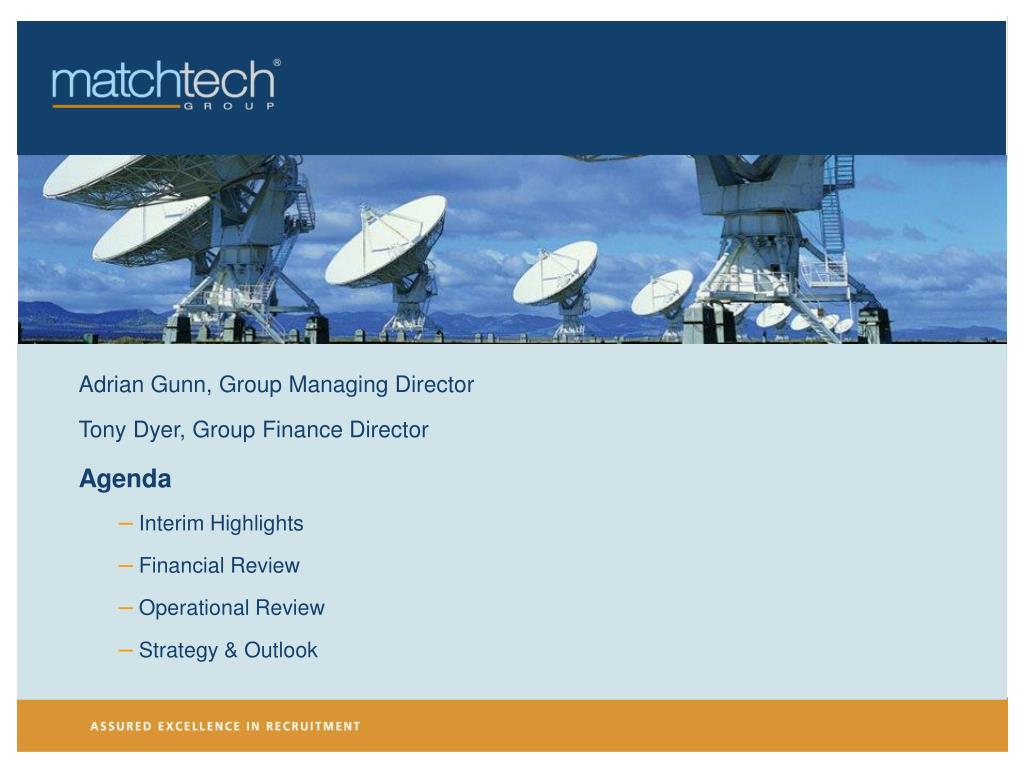 matchtech®
GROUP

Adrian Gunn, Group Managing Director

Tony Dyer, Group Finance Director

Agenda

– Interim Highlights

– Financial Review

– Operational Review

– Strategy & Outlook

ASSURED EXCELLENCE IN RECRUITMENT